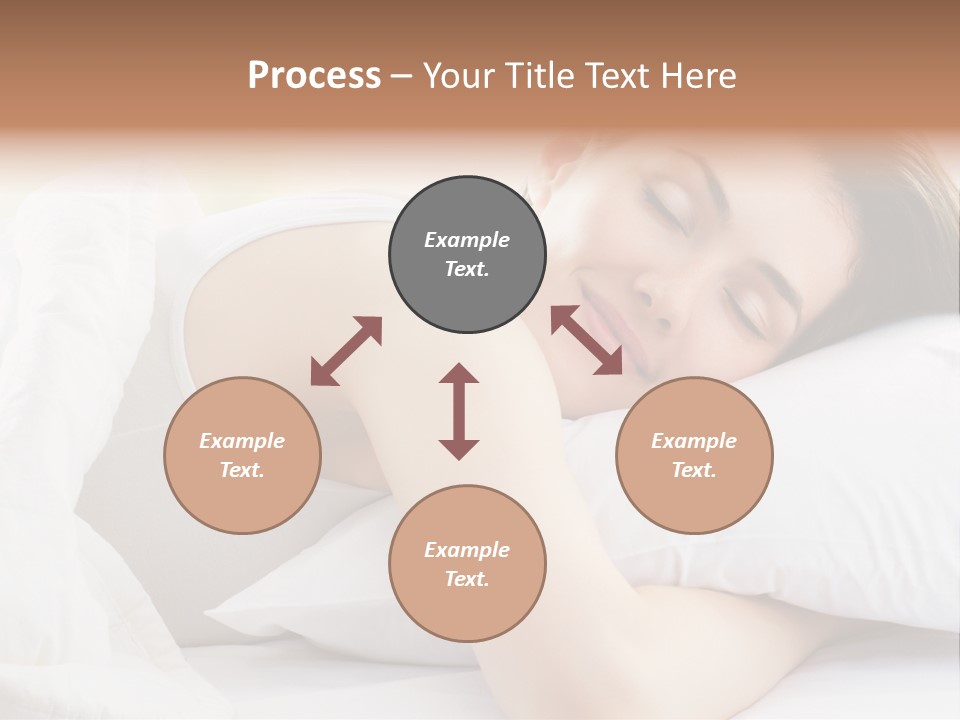 Process – Your Title Text Here

Example Text.

Example Text.

Example Text.

Example Text.